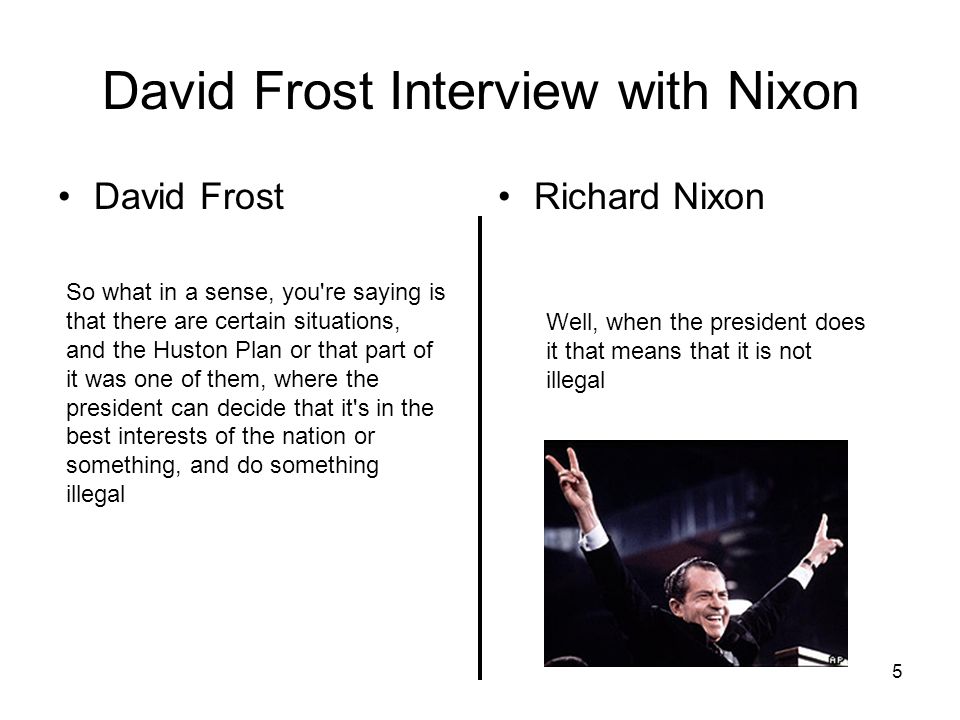 David Frost Interview with Nixon

• David Frost

So what in a sense, you're saying is that there are certain situations, and the Huston Plan or that part of it was one of them, where the president can decide that it's in the best interests of the nation or something, and do something illegal

• Richard Nixon

Well, when the president does it that means that it is not illegal

AP

5